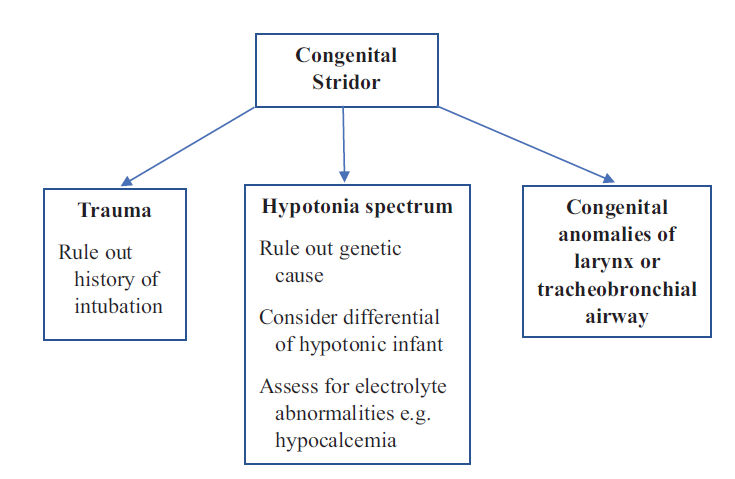 Congenital Stridor

Trauma

Rule out history of intubation

Hypotonia spectrum

Rule out genetic cause

Consider differential of hypotonic infant

Assess for electrolyte abnormalities e.g. hypocalcemia

Congenital anomalies of larynx or tracheobronchial airway